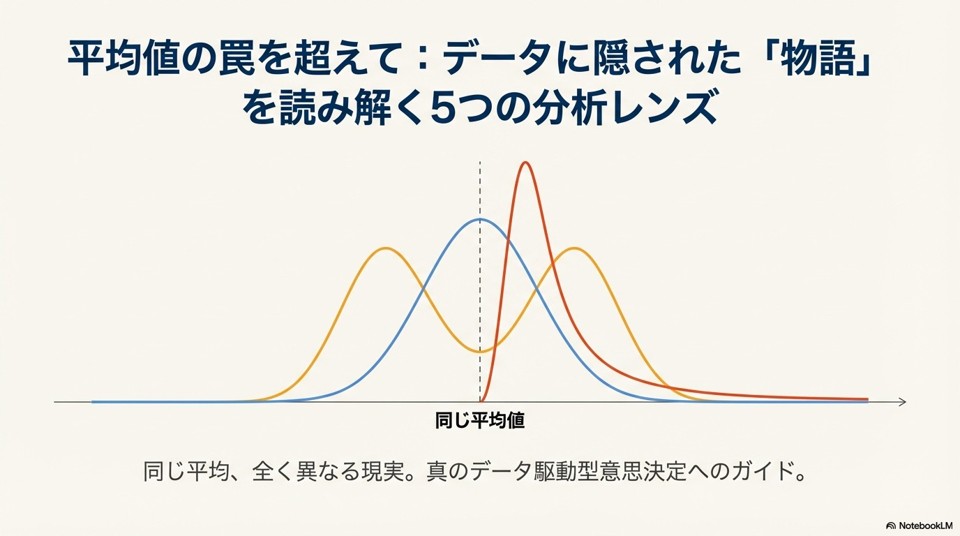 平均値の罠を超えて：データに隠された「物語」を読み解く5つの分析レンズ

同じ平均値

同じ平均、全く異なる現実。真のデータ駆動型意思決定へのガイド。

NotebookLM